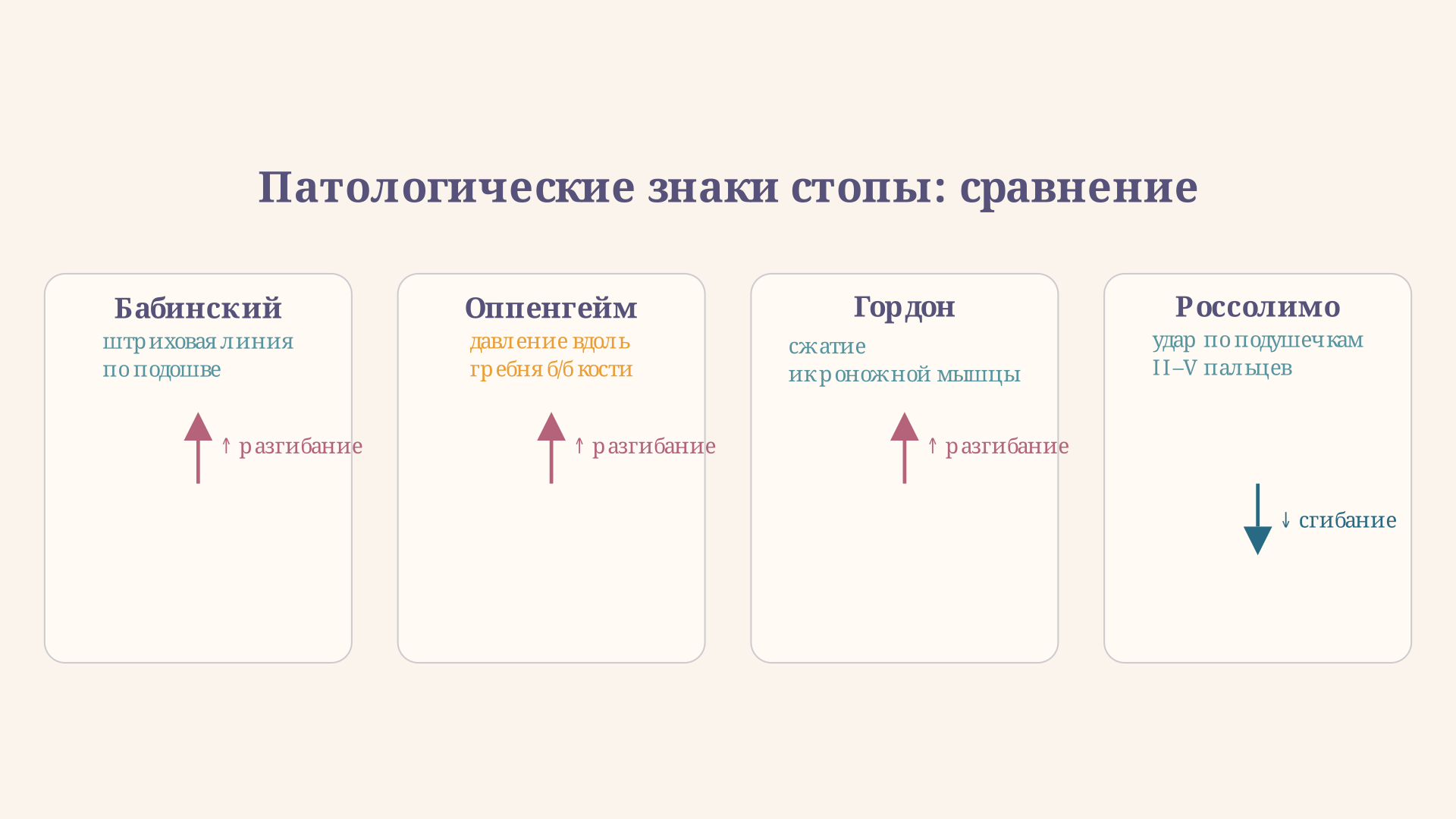 Патологические знаки стопы: сравнение

Бабинский
штриховая линия по подошве
↑ разгибание

Оппенгейм
давление вдоль гребня б/б кости
↑ разгибание

Гордон
сжатие икроножной мышцы
↑ разгибание

Россолимо
удар по подушечкам II–V пальцев
↓ сгибание